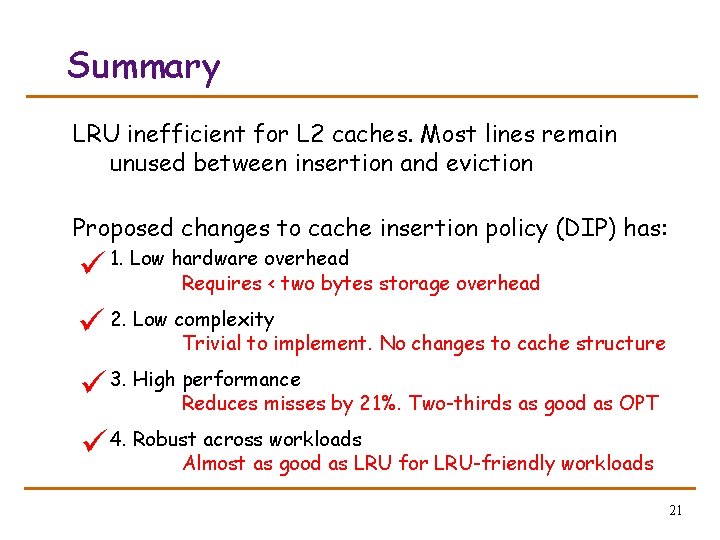 Summary

LRU inefficient for L2 caches. Most lines remain unused between insertion and eviction

Proposed changes to cache insertion policy (DIP) has:

✓ 1. Low hardware overhead
Requires < two bytes storage overhead

✓ 2. Low complexity
Trivial to implement. No changes to cache structure

✓ 3. High performance
Reduces misses by 21%. Two-thirds as good as OPT

✓ 4. Robust across workloads
Almost as good as LRU for LRU-friendly workloads

21